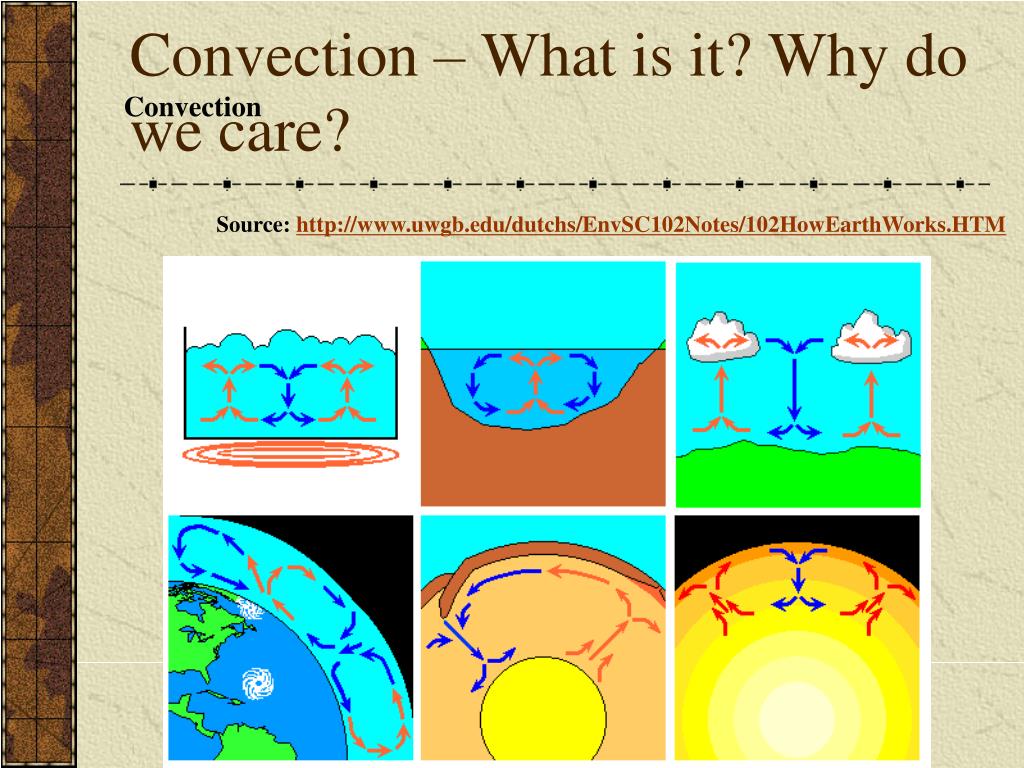 Convection – What is it? Why do we care?

Convection

Source: http://www.uwgb.edu/dutchs/EnvSC102Notes/102HowEarthWorks.HTM